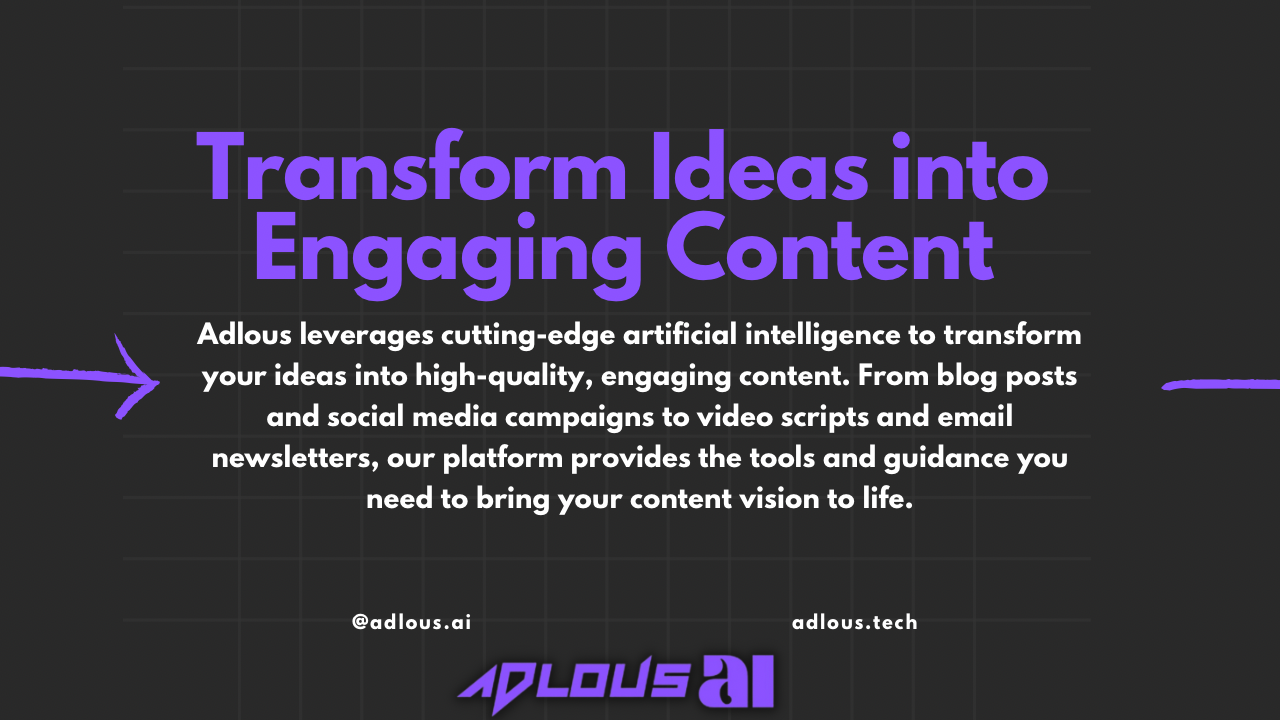 Transform Ideas into Engaging Content

Adlous leverages cutting-edge artificial intelligence to transform your ideas into high-quality, engaging content. From blog posts and social media campaigns to video scripts and email newsletters, our platform provides the tools and guidance you need to bring your content vision to life.

@adlous.ai

adlous.tech

ADLOUS AI